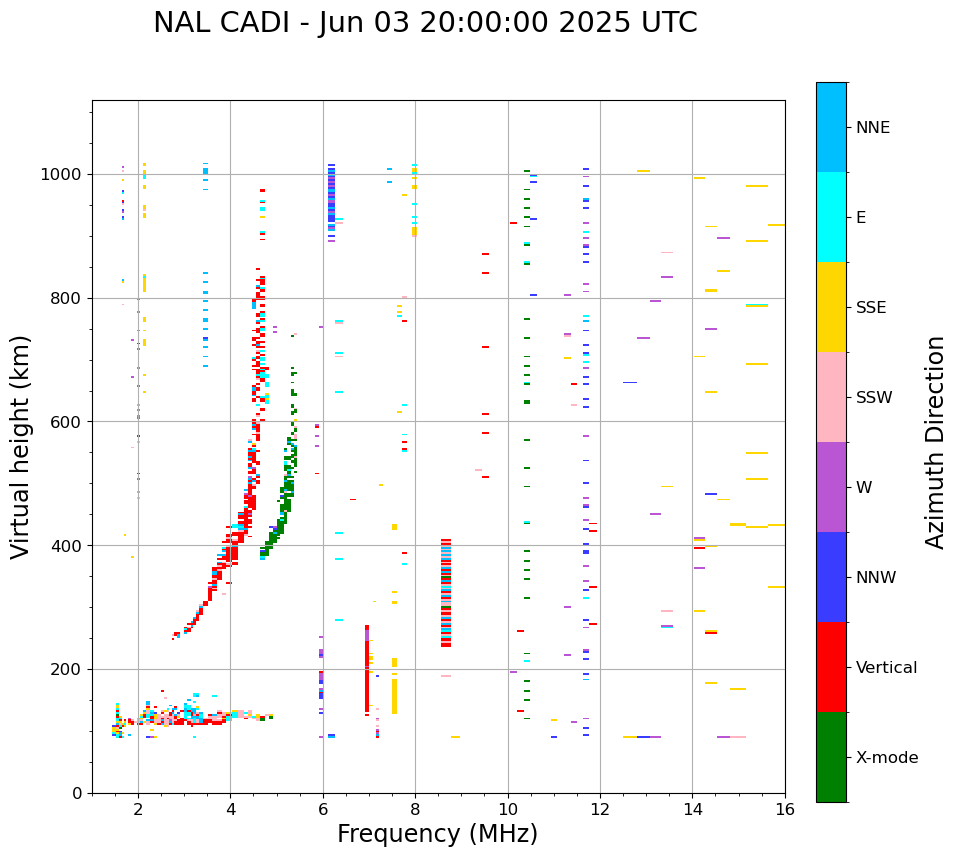 NAL CADI - Jun 03 20:00:00 2025 UTC

Virtual height (km)

1000
800
600
400
200
0

2
4
6
8
10
12
14
16

Frequency (MHz)

NNE
E
SSE
SSW
W
NNW
Vertical
X-mode

Azimuth Direction